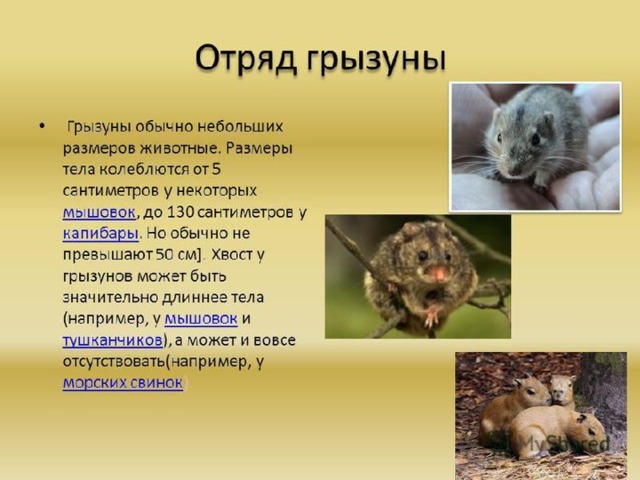 Отряд грызуны

• Грызуны обычно небольших размеров животные. Размеры тела колеблются от 5 сантиметров у некоторых мышовок, до 130 сантиметров у капибары. Но обычно не превышают 50 см]. Хвост у грызунов может быть значительно длиннее тела (например, у мышовок и тушканчиков), а может и вовсе отсутствовать(например, у морских свинок).

MyShared